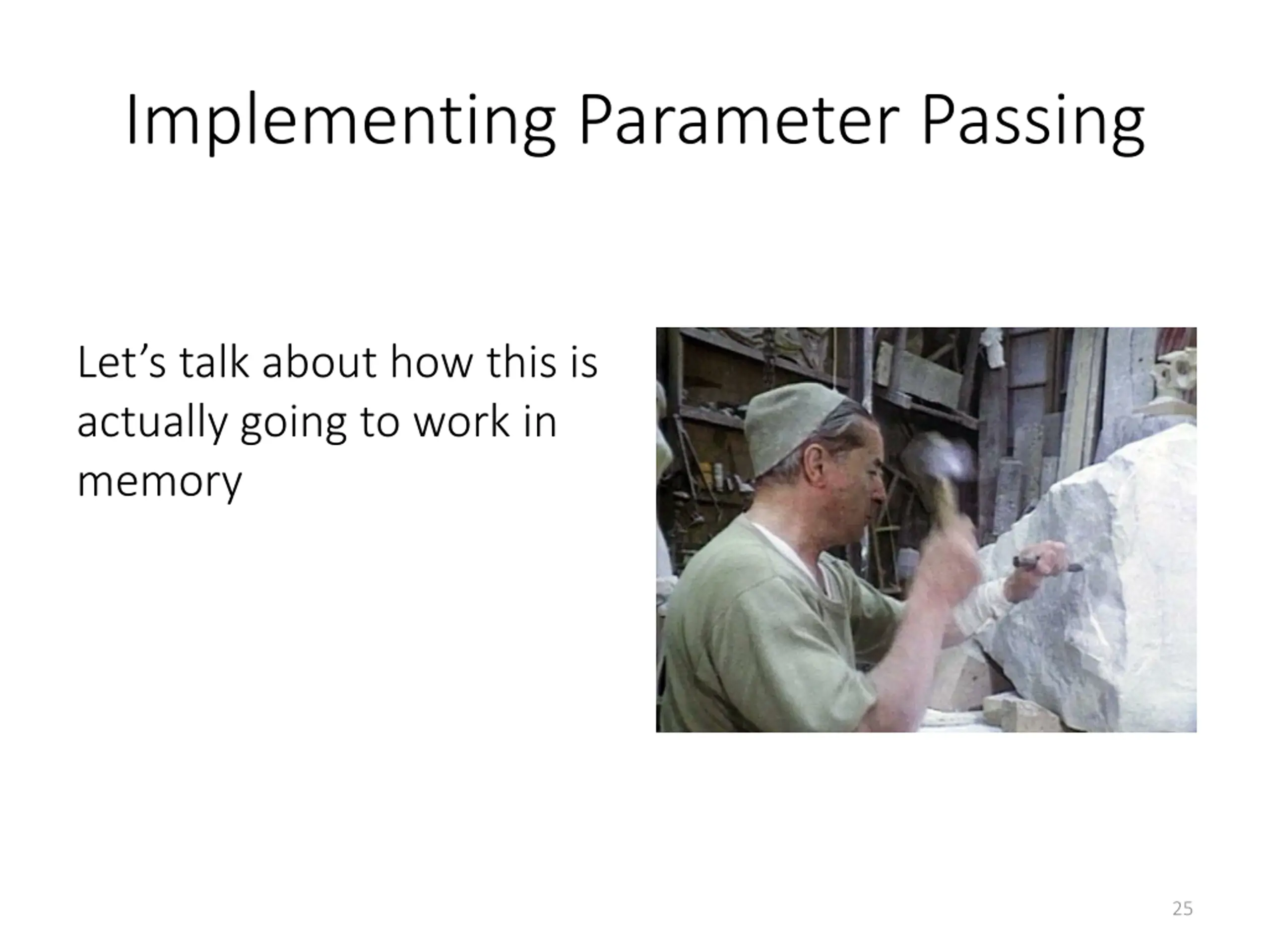 Implementing Parameter Passing

Let’s talk about how this is actually going to work in memory

25